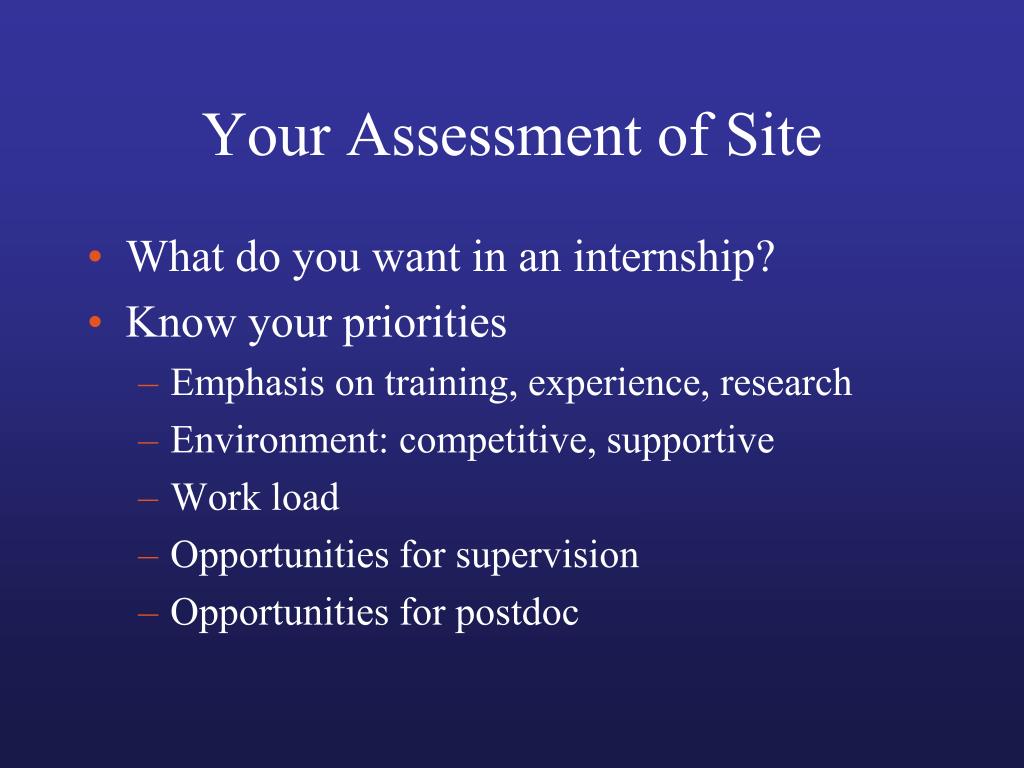 Your Assessment of Site

• What do you want in an internship?
• Know your priorities
– Emphasis on training, experience, research
– Environment: competitive, supportive
– Work load
– Opportunities for supervision
– Opportunities for postdoc